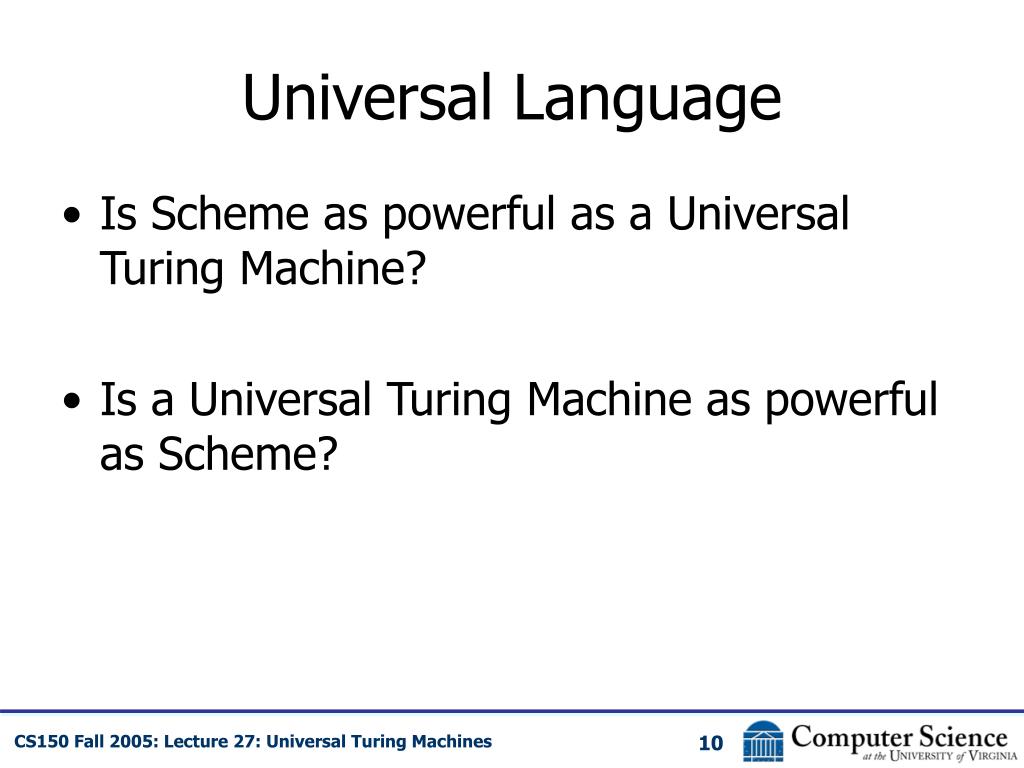 Universal Language

• Is Scheme as powerful as a Universal Turing Machine?

• Is a Universal Turing Machine as powerful as Scheme?

CS150 Fall 2005: Lecture 27: Universal Turing Machines

10

Computer Science at the University of Virginia